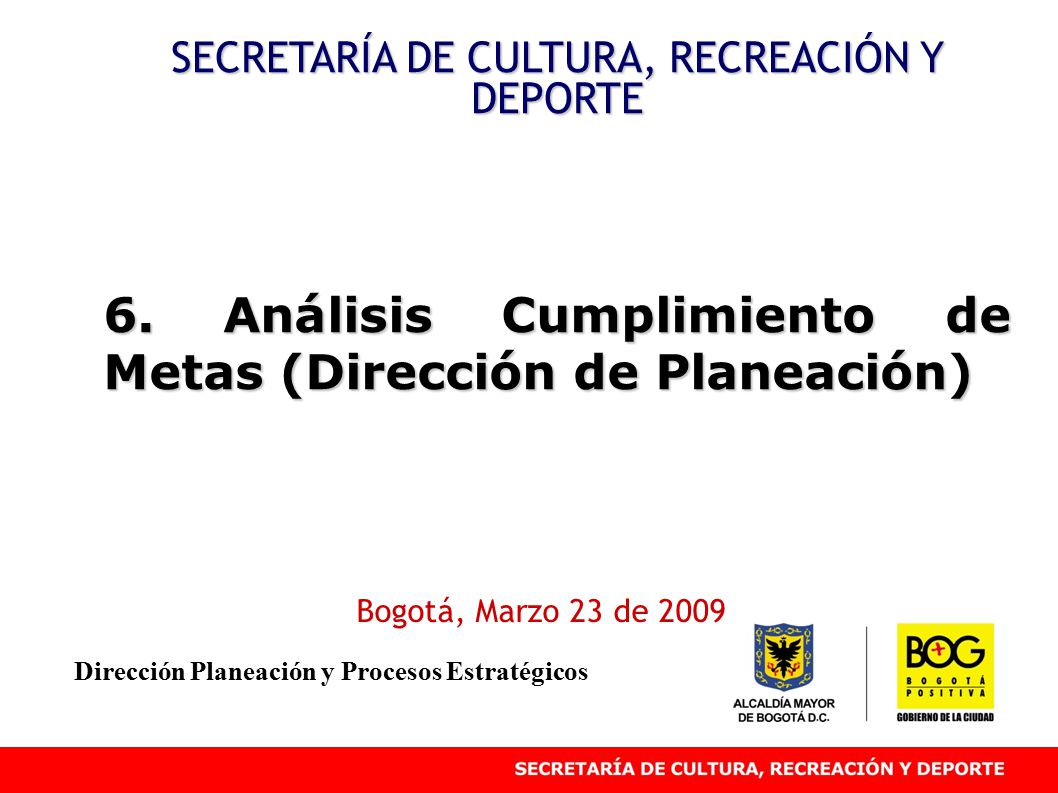 SECRETARÍA DE CULTURA, RECREACIÓN Y DEPORTE

6. Análisis Cumplimiento de Metas (Dirección de Planeación)

Bogotá, Marzo 23 de 2009

Dirección Planeación y Procesos Estratégicos

ALCALDÍA MAYOR DE BOGOTÁ D.C.

BOG BOGOTÁ POSITIVA
GOBIERNO DE LA CIUDAD

SECRETARÍA DE CULTURA, RECREACIÓN Y DEPORTE